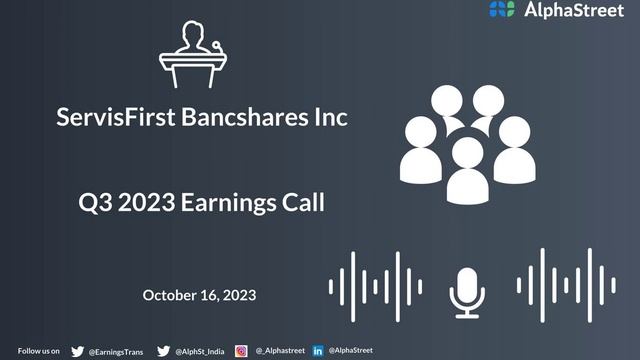 AlphaStreet

ServisFirst Bancshares Inc

Q3 2023 Earnings Call

October 16, 2023

Follow us on @EarningsTrans @AlphSt_India @_Alphastreet @AlphaStreet